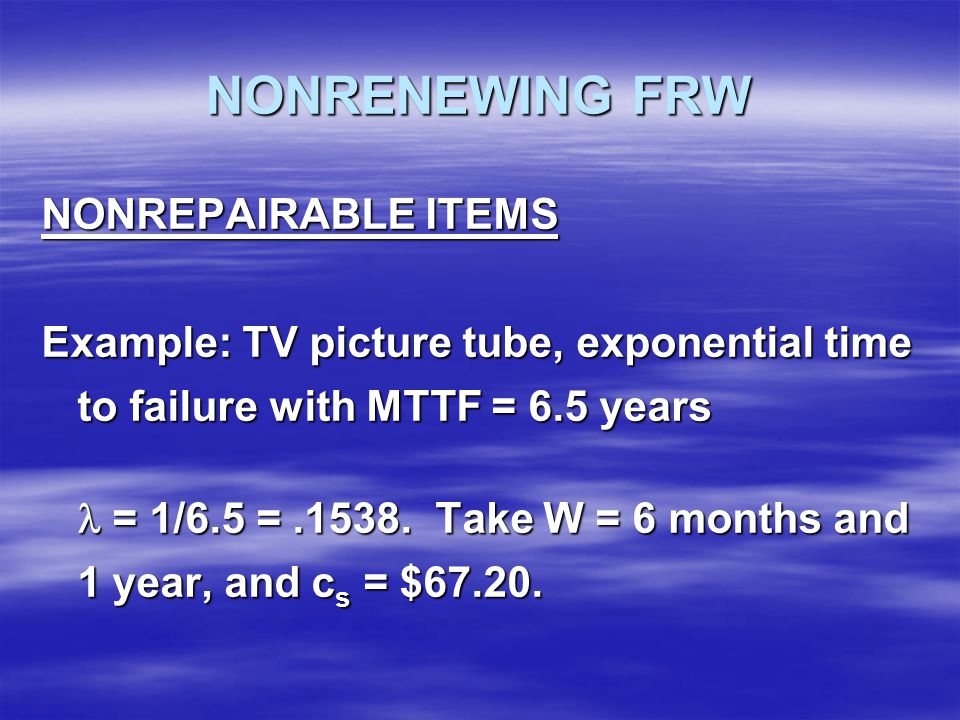 NONRENEWING FRW

NONREPAIRABLE ITEMS

Example: TV picture tube, exponential time to failure with MTTF = 6.5 years

$\lambda$ = 1/6.5 = .1538. Take W = 6 months and 1 year, and $c_s$ = \$67.20.